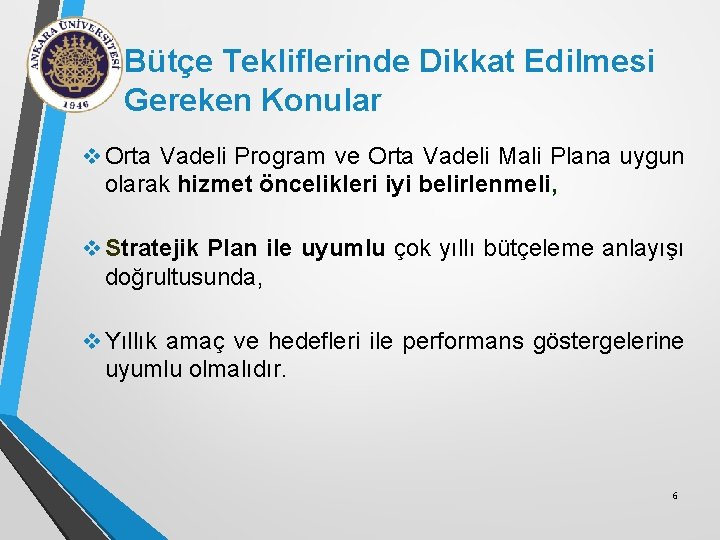 ANKARA ÜNİVERSİTESİ
1946

Bütçe Tekliflerinde Dikkat Edilmesi Gereken Konular

❖ Orta Vadeli Program ve Orta Vadeli Mali Plana uygun olarak hizmet öncelikleri iyi belirlenmeli,

❖ Stratejik Plan ile uyumlu çok yıllı bütçeleme anlayışı doğrultusunda,

❖ Yıllık amaç ve hedefleri ile performans göstergelerine uyumlu olmalıdır.

6